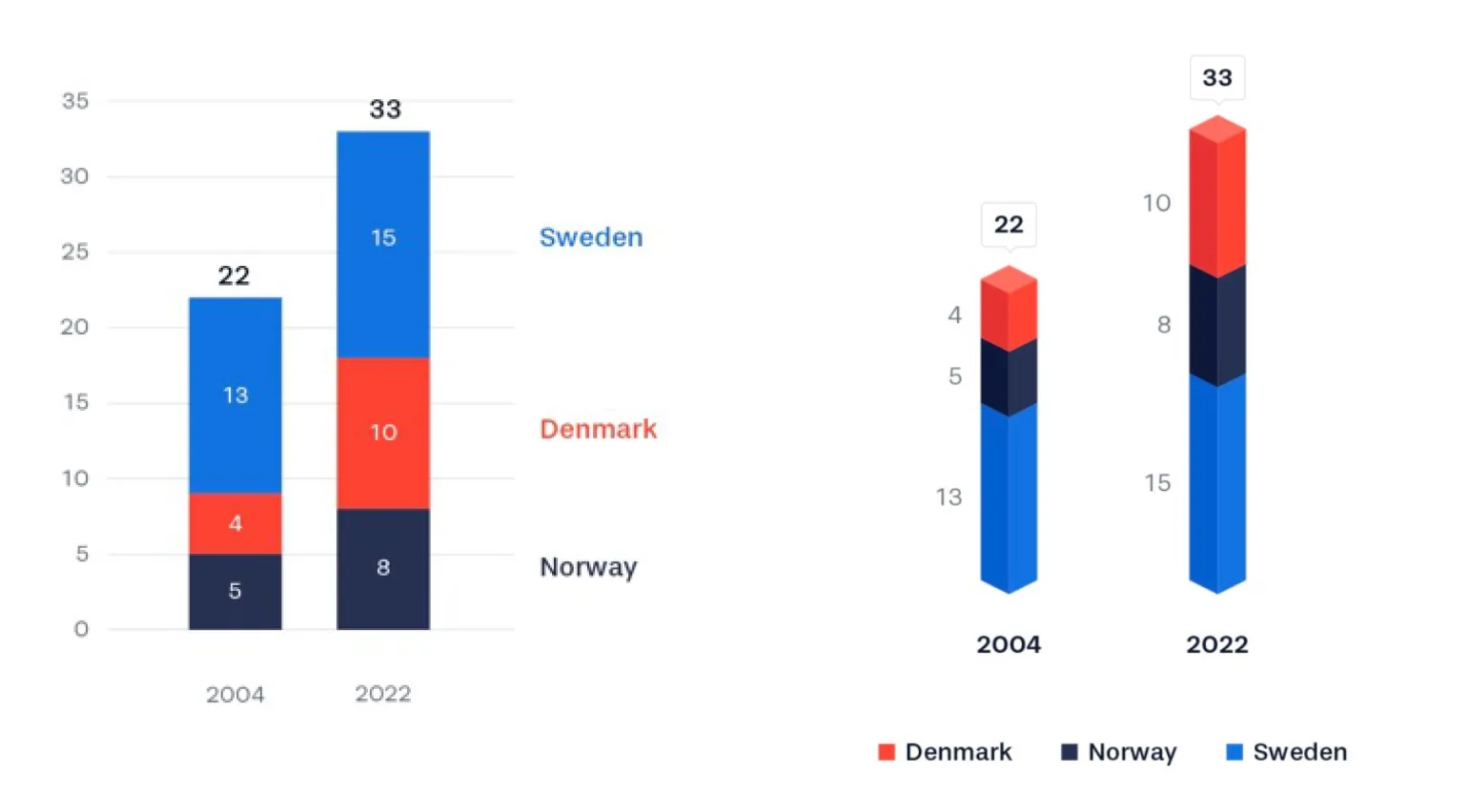 35
30
25
20
15
10
5
0

22
13
4
5

33
15
10
8

Sweden
Denmark
Norway

2004 2022

22
4
5
13

33
10
8
15

2004 2022

Denmark Norway Sweden